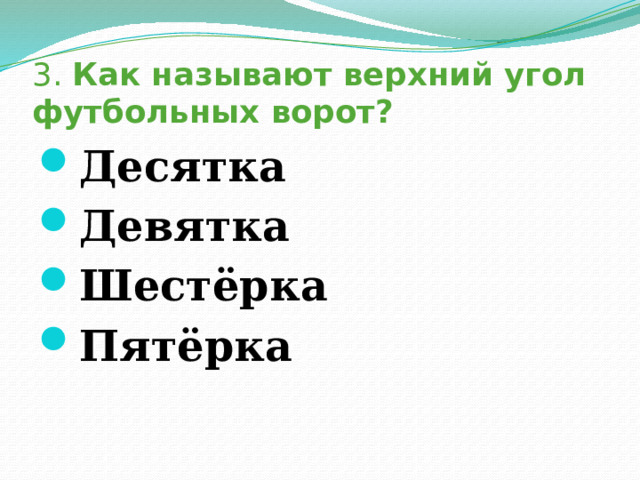 3. Как называют верхний угол футбольных ворот?

- Десятка
- Девятка
- Шестёрка
- Пятёрка